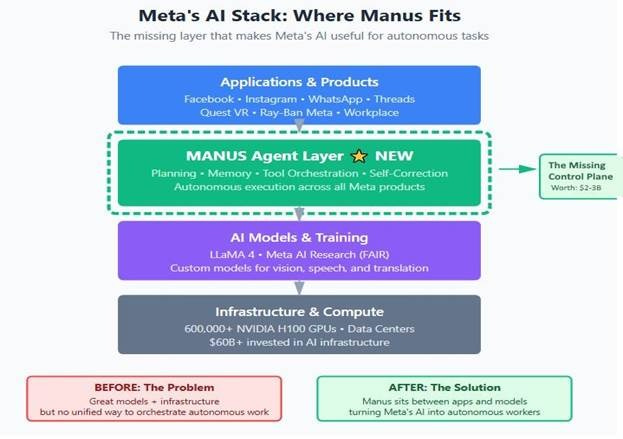 Meta's AI Stack: Where Manus Fits

The missing layer that makes Meta's AI useful for autonomous tasks

Applications & Products
Facebook • Instagram • WhatsApp • Threads
Quest VR • Ray-Ban Meta • Workplace

MANUS Agent Layer ⭐ NEW
Planning • Memory • Tool Orchestration • Self-Correction
Autonomous execution across all Meta products

The Missing Control Plane
Worth: $2-3B

AI Models & Training
LLaMA 4 • Meta AI Research (FAIR)
Custom models for vision, speech, and translation

Infrastructure & Compute
600,000+ NVIDIA H100 GPUs • Data Centers
$60B+ invested in AI infrastructure

BEFORE: The Problem
Great models + infrastructure
but no unified way to orchestrate autonomous work

AFTER: The Solution
Manus sits between apps and models
turning Meta's AI into autonomous workers